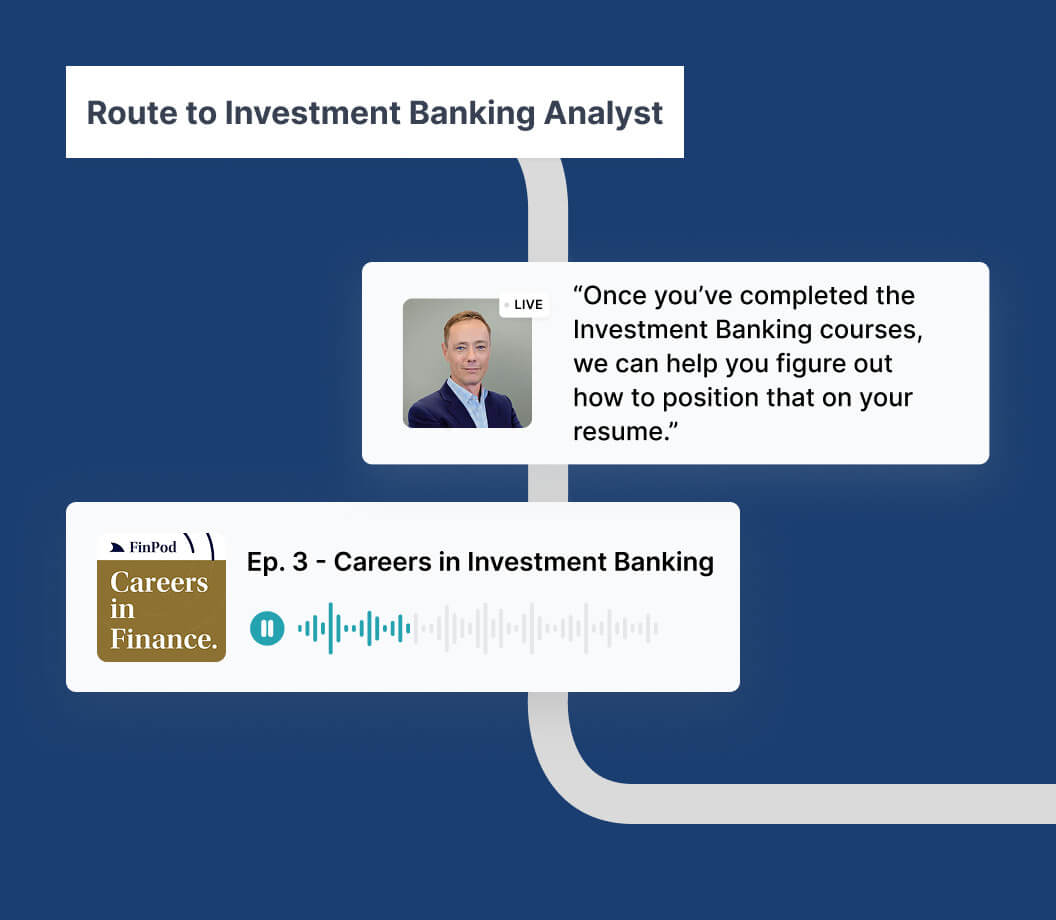 Route to Investment Banking Analyst

LIVE

“Once you’ve completed the Investment Banking courses, we can help you figure out how to position that on your resume.”

FinPod

Careers in Finance.

Ep. 3 - Careers in Investment Banking